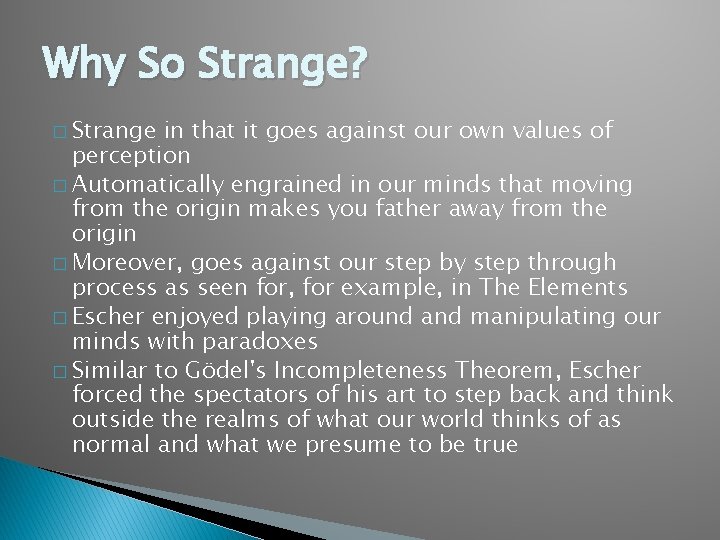 Why So Strange?

□ Strange in that it goes against our own values of perception
□ Automatically engrained in our minds that moving from the origin makes you father away from the origin
□ Moreover, goes against our step by step through process as seen for, for example, in The Elements
□ Escher enjoyed playing around and manipulating our minds with paradoxes
□ Similar to Gödel's Incompleteness Theorem, Escher forced the spectators of his art to step back and think outside the realms of what our world thinks of as normal and what we presume to be true